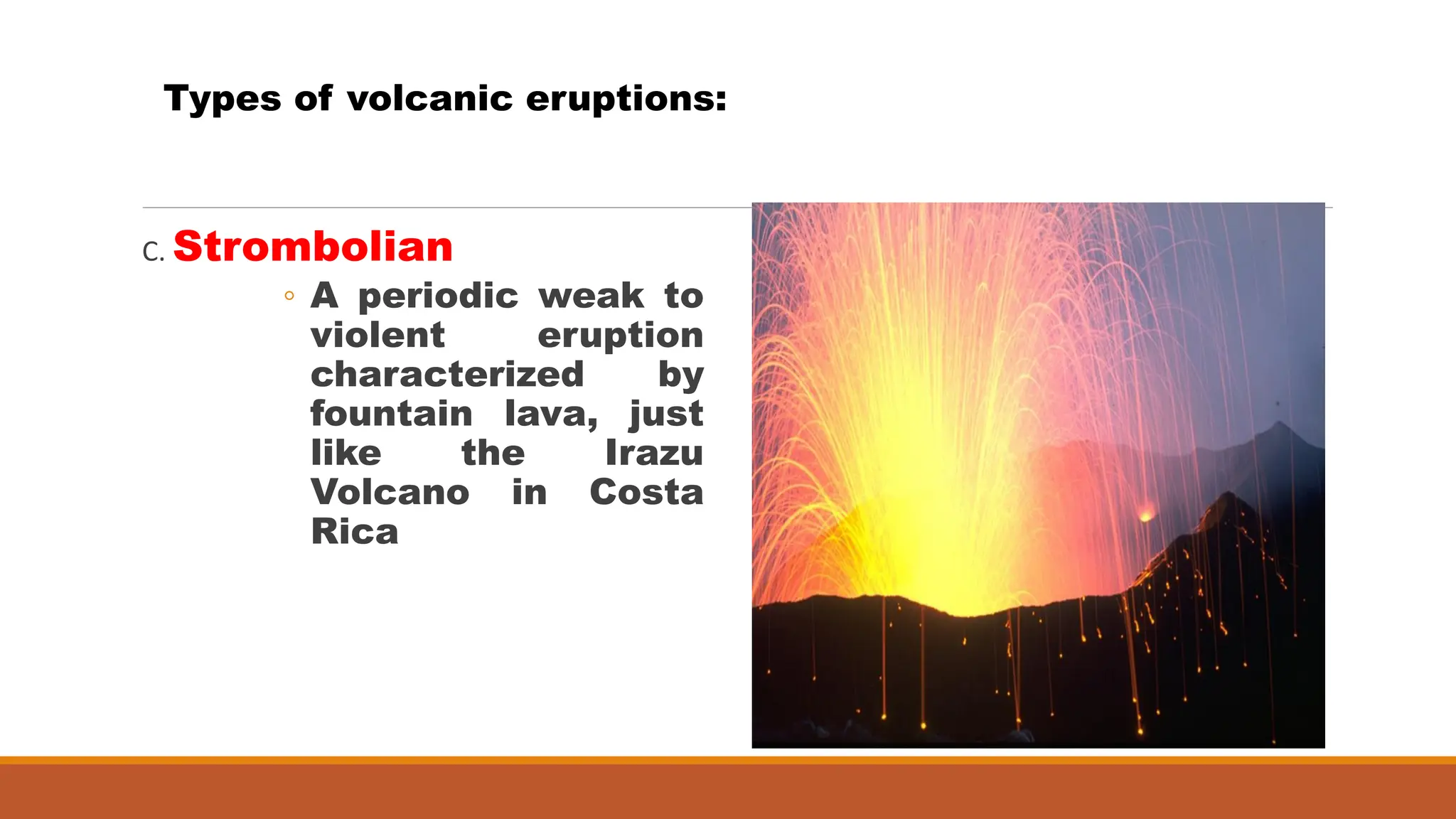 Types of volcanic eruptions:

C. Strombolian

◦ A periodic weak to violent eruption characterized by fountain lava, just like the Irazu Volcano in Costa Rica